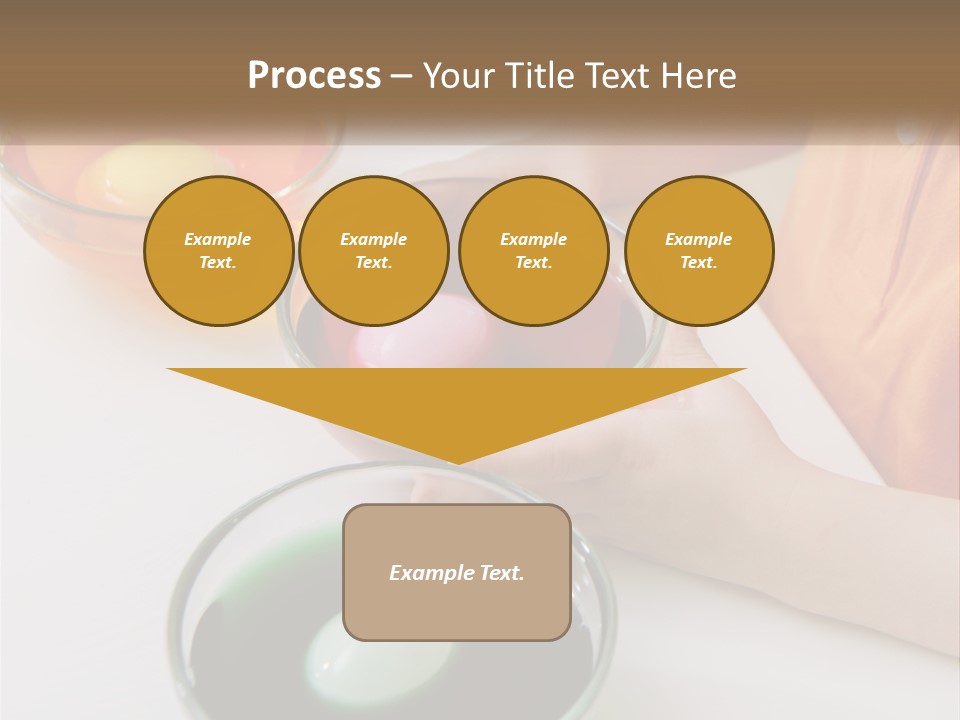 Process – Your Title Text Here

Example Text.

Example Text.

Example Text.

Example Text.

Example Text.